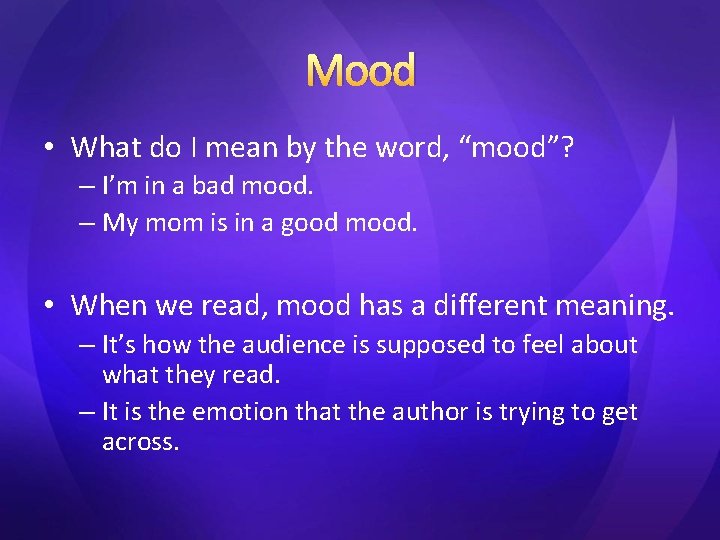 Mood

• What do I mean by the word, “mood”?
– I’m in a bad mood.
– My mom is in a good mood.

• When we read, mood has a different meaning.
– It’s how the audience is supposed to feel about what they read.
– It is the emotion that the author is trying to get across.